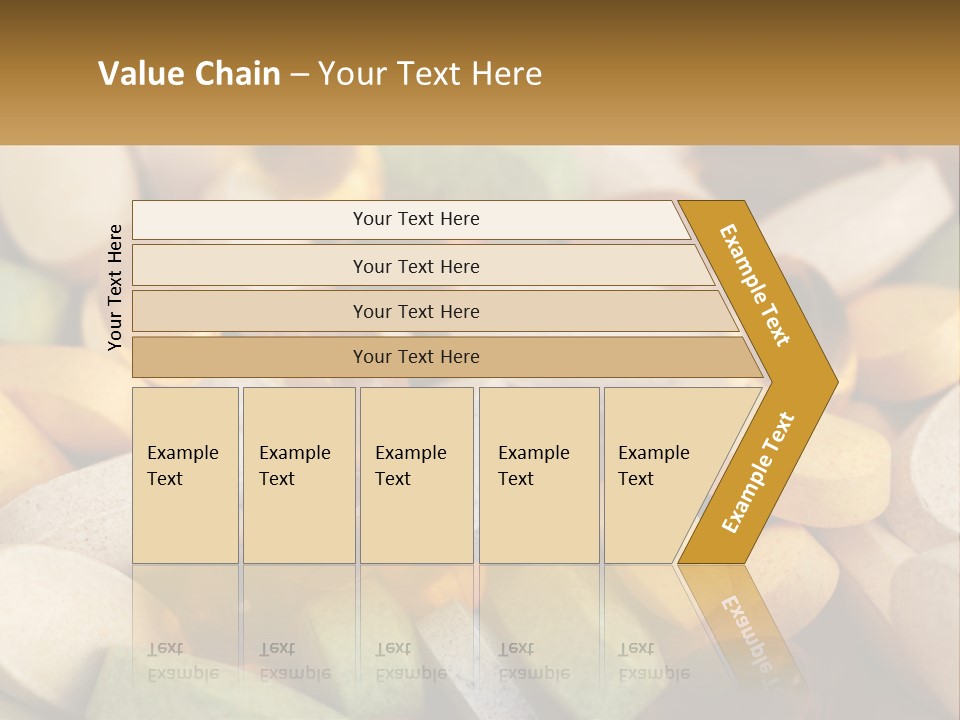 Value Chain – Your Text Here

Your Text Here

Your Text Here

Your Text Here

Your Text Here

Your Text Here

Example Text

Example Text

Example Text

Example Text

Example Text

Example Text

Example Text